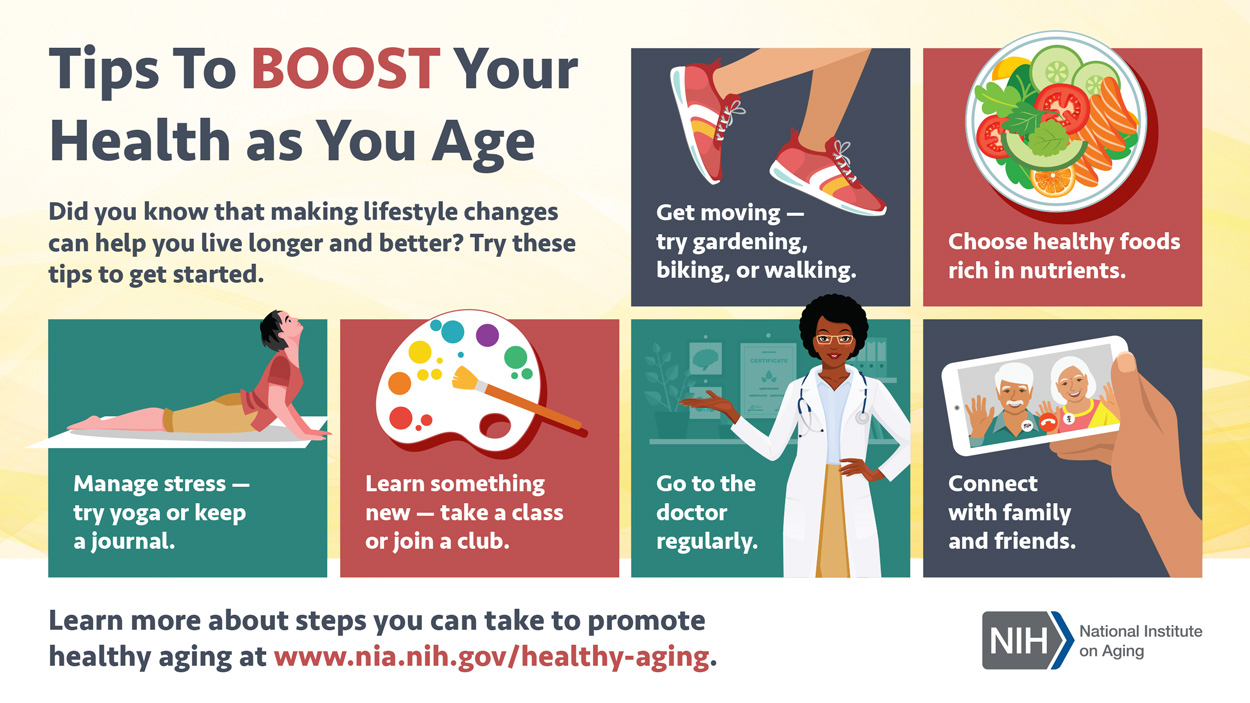 Tips To BOOST Your Health as You Age

Did you know that making lifestyle changes can help you live longer and better? Try these tips to get started.

Get moving — try gardening, biking, or walking.

Choose healthy foods rich in nutrients.

Manage stress — try yoga or keep a journal.

Learn something new — take a class or join a club.

CERTIFICATE

Go to the doctor regularly.

Connect with family and friends.

Learn more about steps you can take to promote healthy aging at www.nia.nih.gov/healthy-aging.

NIH National Institute on Aging